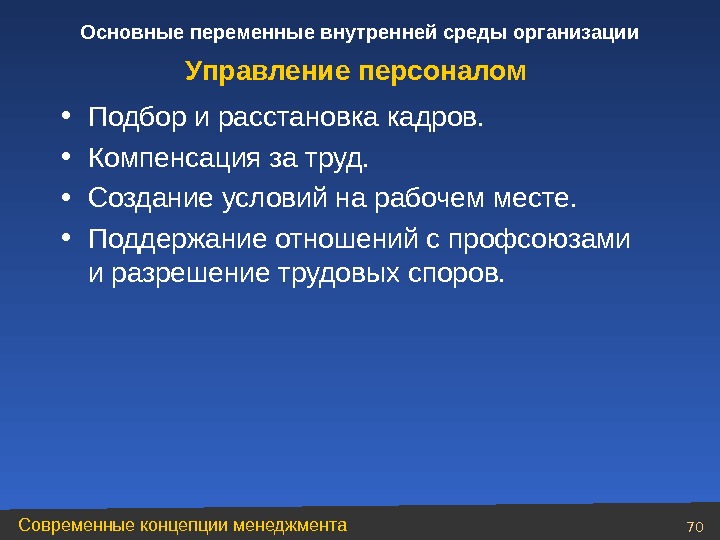 Основные переменные внутренней среды организации

Управление персоналом

• Подбор и расстановка кадров.
• Компенсация за труд.
• Создание условий на рабочем месте.
• Поддержание отношений с профсоюзами и разрешение трудовых споров.

Современные концепции менеджмента

70